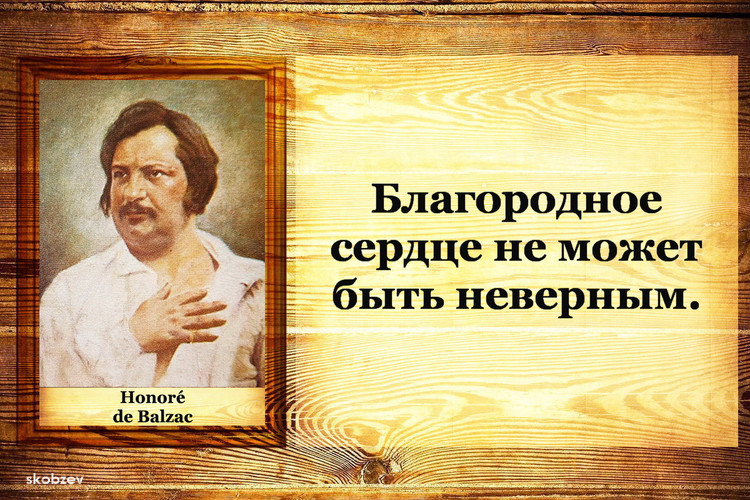 Honoré
de Balzac

Благородное сердце не может быть неверным.

skobzev